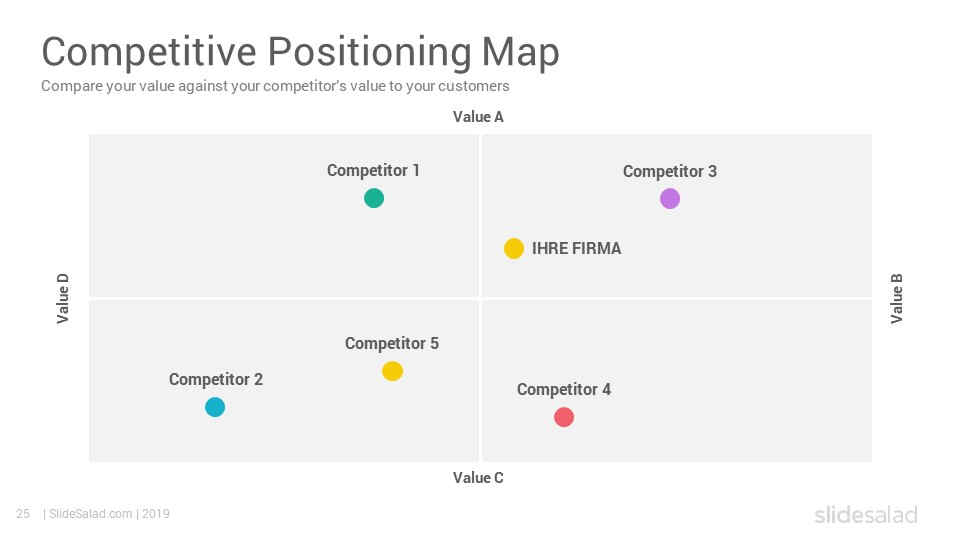 Competitive Positioning Map
Compare your value against your competitor's value to your customers

Value A

Value D

Value B

Competitor 1

Competitor 3

IHRE FIRMA

Competitor 5

Competitor 2

Competitor 4

Value C

25 | SlideSalad.com | 2019

slidesalad